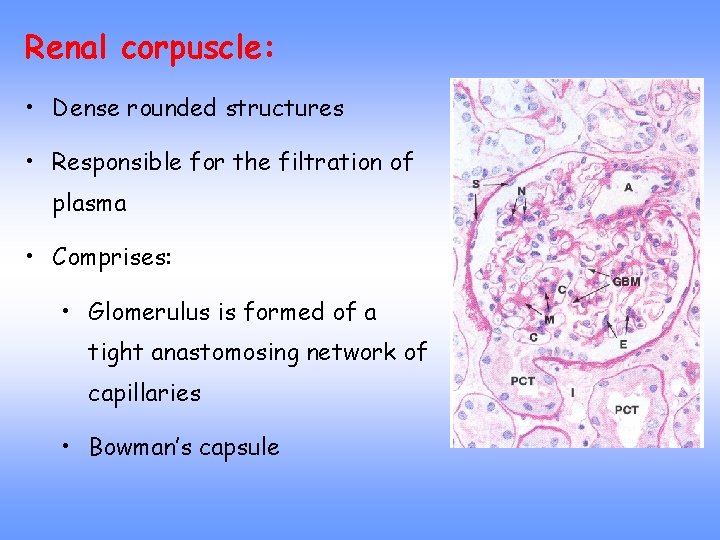 Renal corpuscle:

• Dense rounded structures

• Responsible for the filtration of plasma

• Comprises:

• Glomerulus is formed of a tight anastomosing network of capillaries

• Bowman's capsule

S
N
A
GBM
C
M
C
E
PCT
I
PCT